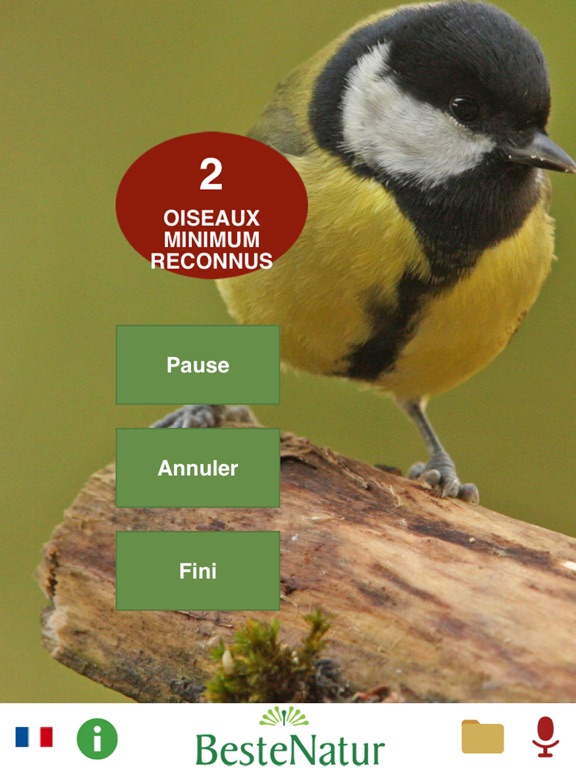 2
OISEAUX MINIMUM RECONNUS

Pause

Annuler

Fini

i

BesteNatur